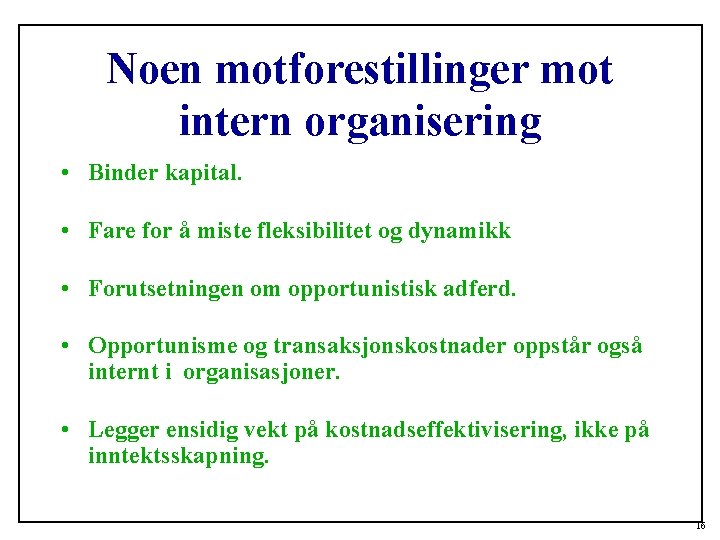 Noen motforestillinger mot intern organisering

• Binder kapital.

• Fare for å miste fleksibilitet og dynamikk

• Forutsetningen om opportunistisk adferd.

• Opportunisme og transaksjonskostnader oppstår også internt i organisasjoner.

• Legger ensidig vekt på kostnadseffektivisering, ikke på inntektsskapning.

16